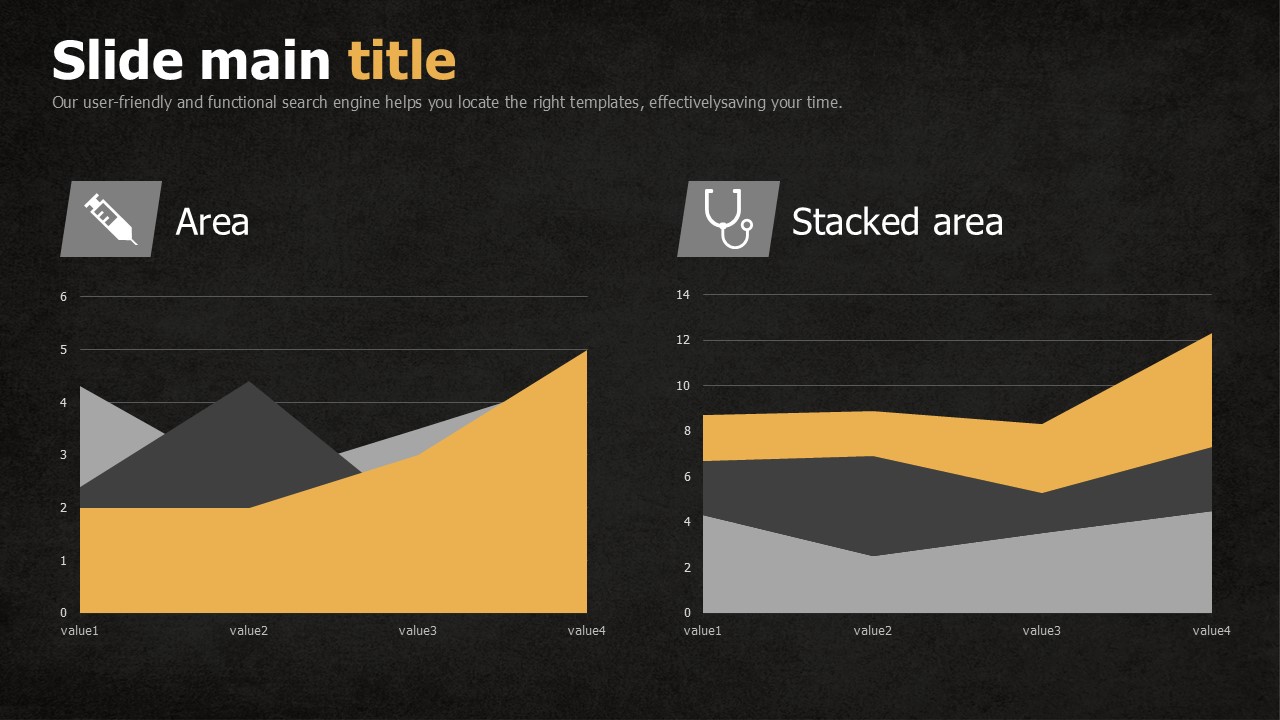 Slide main title
Our user-friendly and functional search engine helps you locate the right templates, effectivelysaving your time.

Area

6
5
4
3
2
1
0
value1 value2 value3 value4

Stacked area

14
12
10
8
6
4
2
0
value1 value2 value3 value4